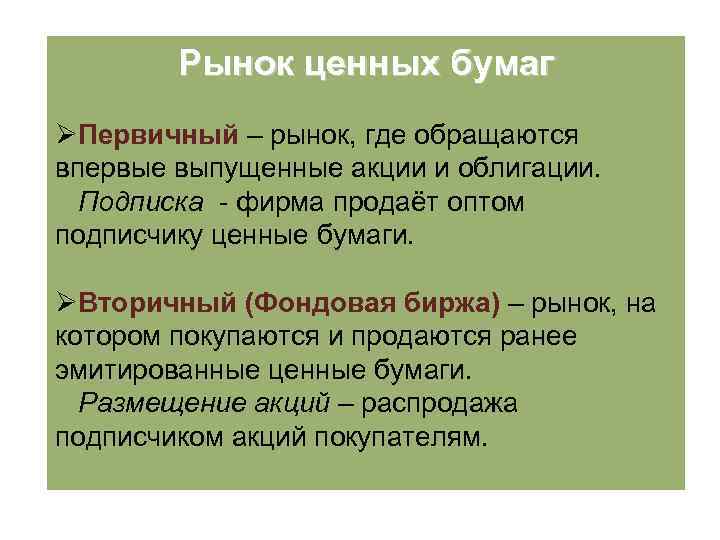 Рынок ценных бумаг

➢Первичный – рынок, где обращаются впервые выпущенные акции и облигации.
Подписка - фирма продаёт оптом подписчику ценные бумаги.

➢Вторичный (Фондовая биржа) – рынок, на котором покупаются и продаются ранее эмитированные ценные бумаги.
Размещение акций – распродажа подписчиком акций покупателям.